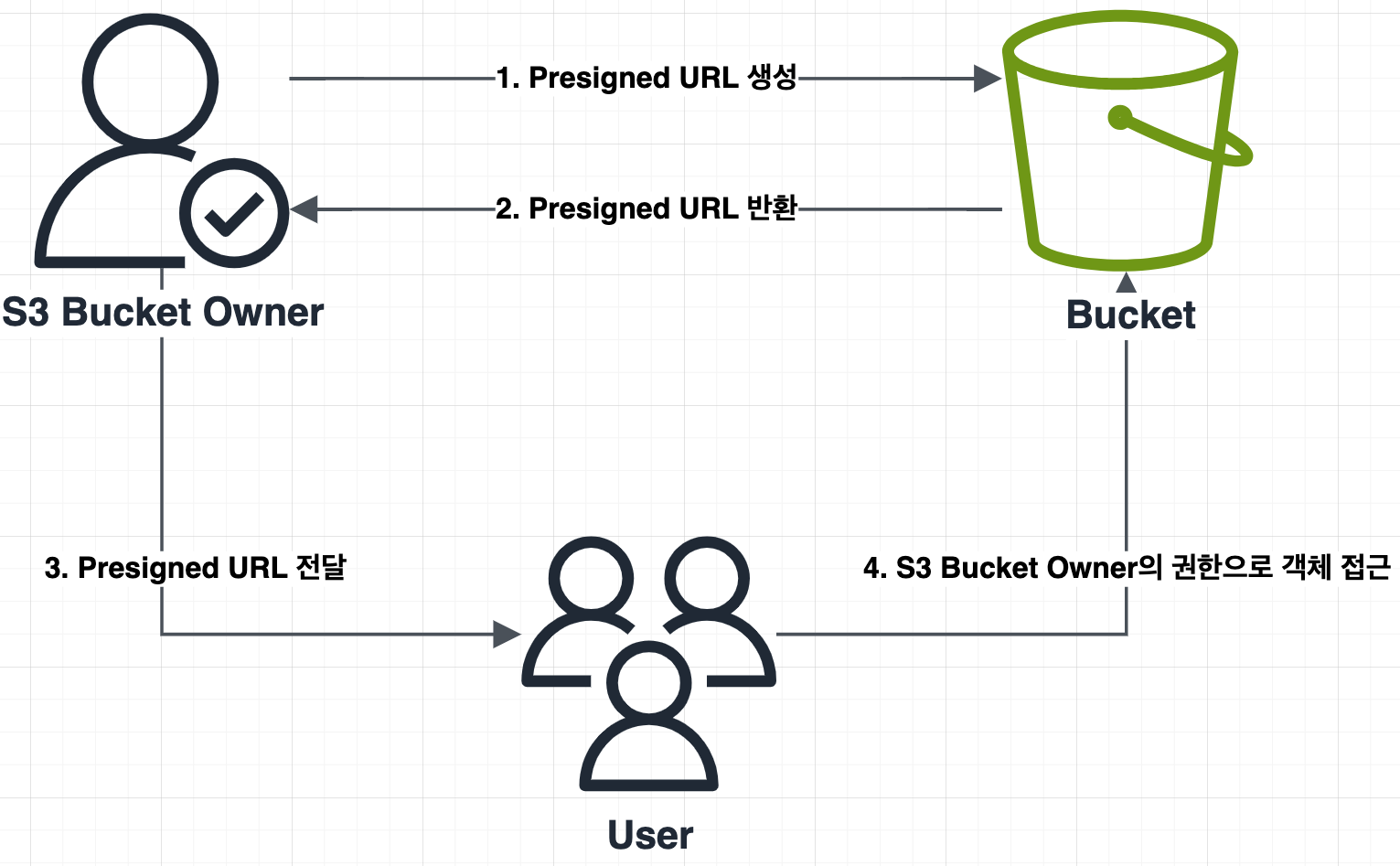 1. Presigned URL 생성

2. Presigned URL 반환

S3 Bucket Owner

Bucket

3. Presigned URL 전달

4. S3 Bucket Owner의 권한으로 객체 접근

User